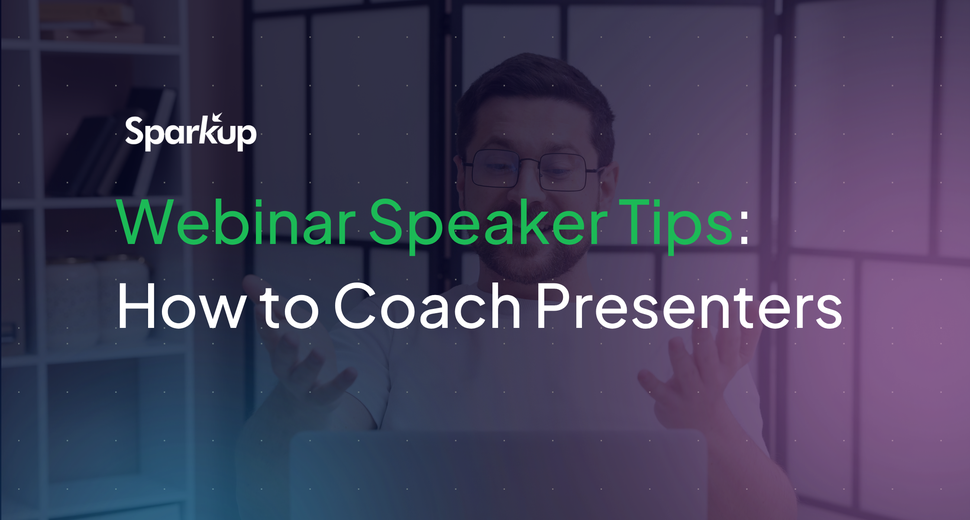 Sparkup

Webinar Speaker Tips: How to Coach Presenters